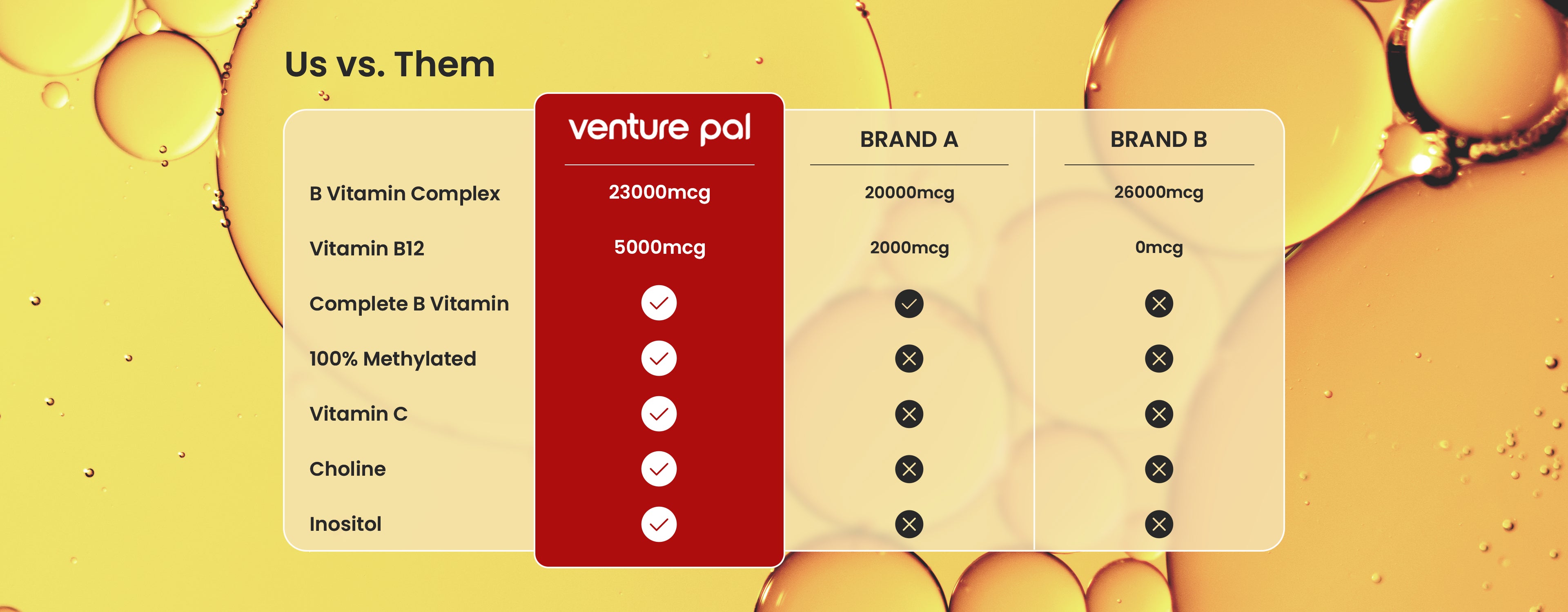 Us vs. Them

| | venture pal | BRAND A | BRAND B |
|---|---|---|---|
| B Vitamin Complex | 23000mcg | 20000mcg | 26000mcg |
| Vitamin B12 | 5000mcg | 2000mcg | 0mcg |
| Complete B Vitamin | ✓ | ✓ | ✗ |
| 100% Methylated | ✓ | ✗ | ✗ |
| Vitamin C | ✓ | ✗ | ✗ |
| Choline | ✓ | ✗ | ✗ |
| Inositol | ✓ | ✗ | ✗ |